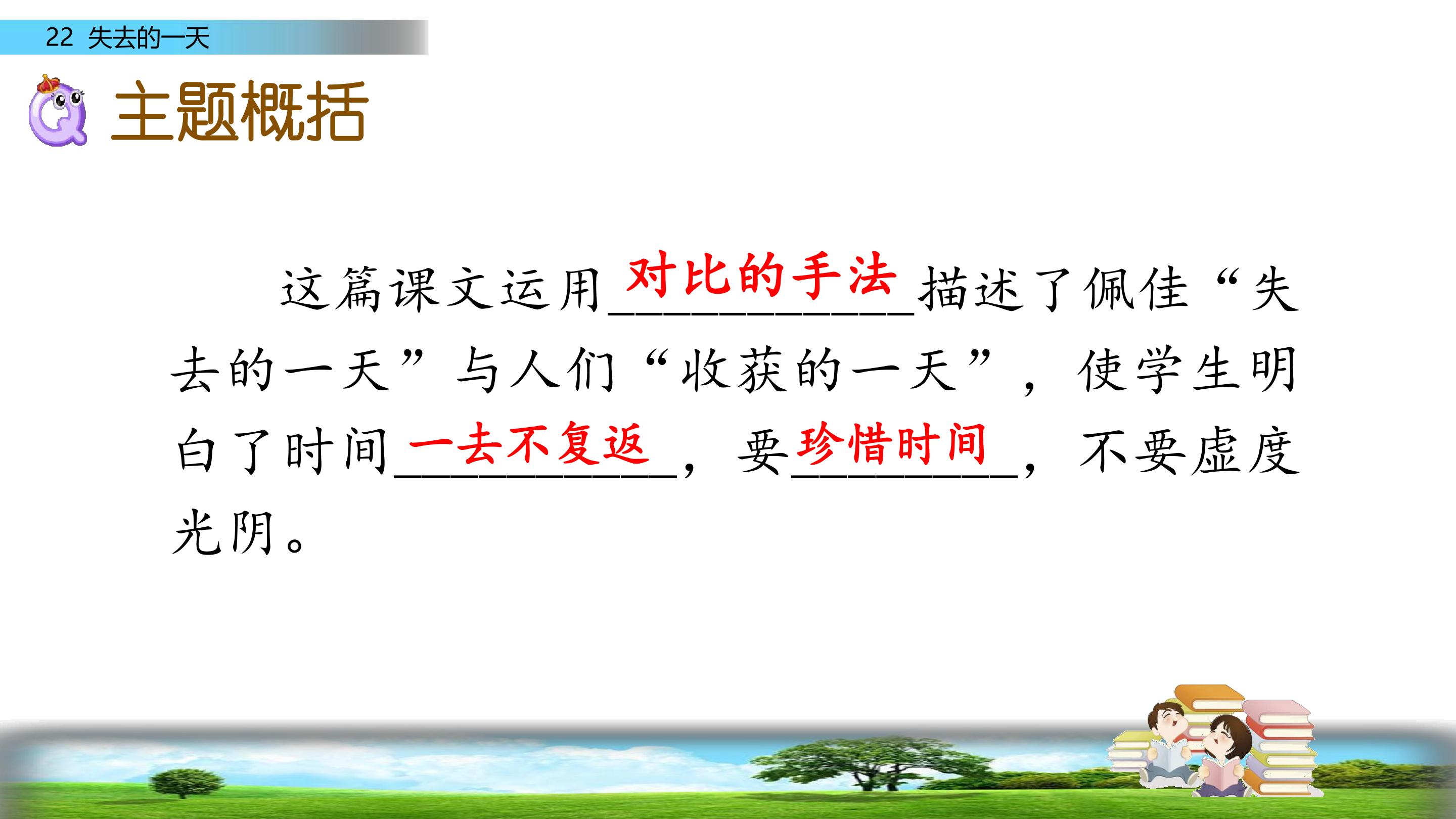 22 失去的一天

主题概括

这篇课文运用对比的手法描述了佩佳“失去的一天”与人们“收获的一天”，使学生明白了时间一去不复返，要珍惜时间，不要虚度光阴。